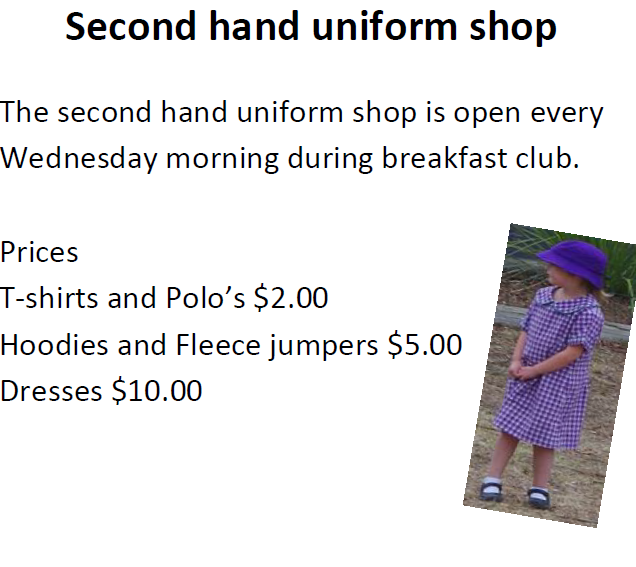 Second hand uniform shop

The second hand uniform shop is open every Wednesday morning during breakfast club.

Prices
T-shirts and Polo’s \$2.00
Hoodies and Fleece jumpers \$5.00
Dresses \$10.00